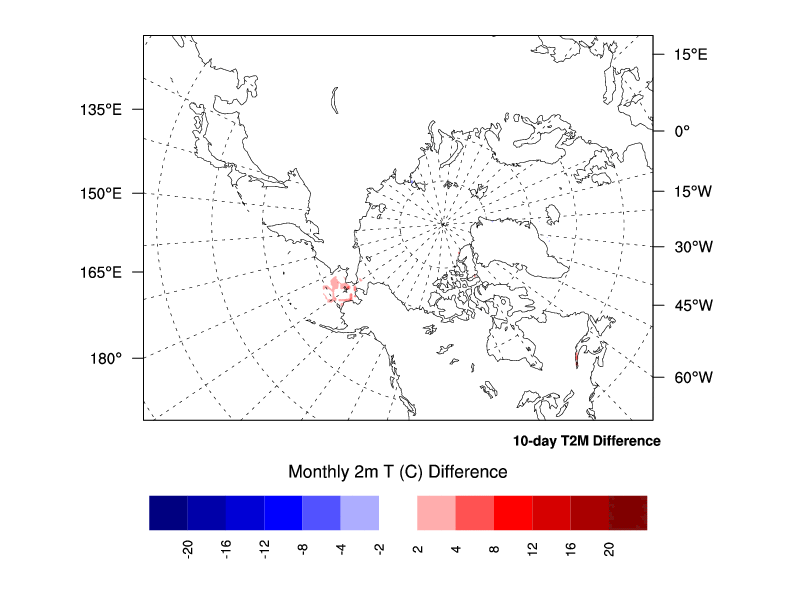 135°E
150°E
165°E
180°
15°E
0°
15°W
30°W
45°W
60°W

10-day T2M Difference

Monthly 2m T (C) Difference

-20 -16 -12 -8 -4 -2 2 4 8 12 16 20